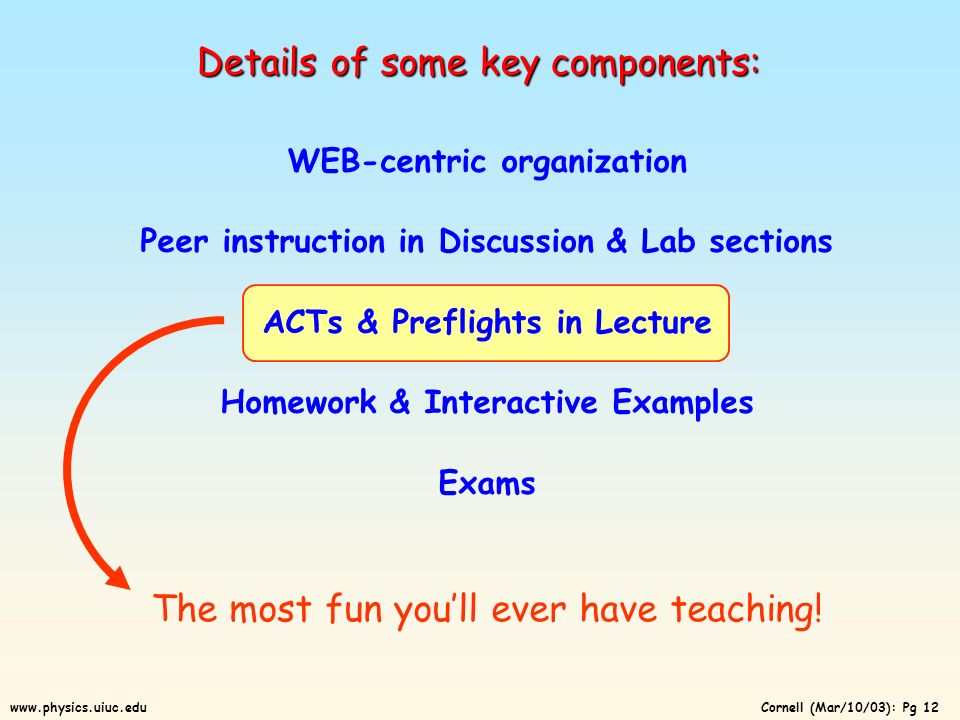 Details of some key components:

WEB-centric organization

Peer instruction in Discussion & Lab sections

ACTs & Preflights in Lecture

Homework & Interactive Examples

Exams

The most fun you'll ever have teaching!

www.physics.uiuc.edu

Cornell (Mar/10/03): Pg 12